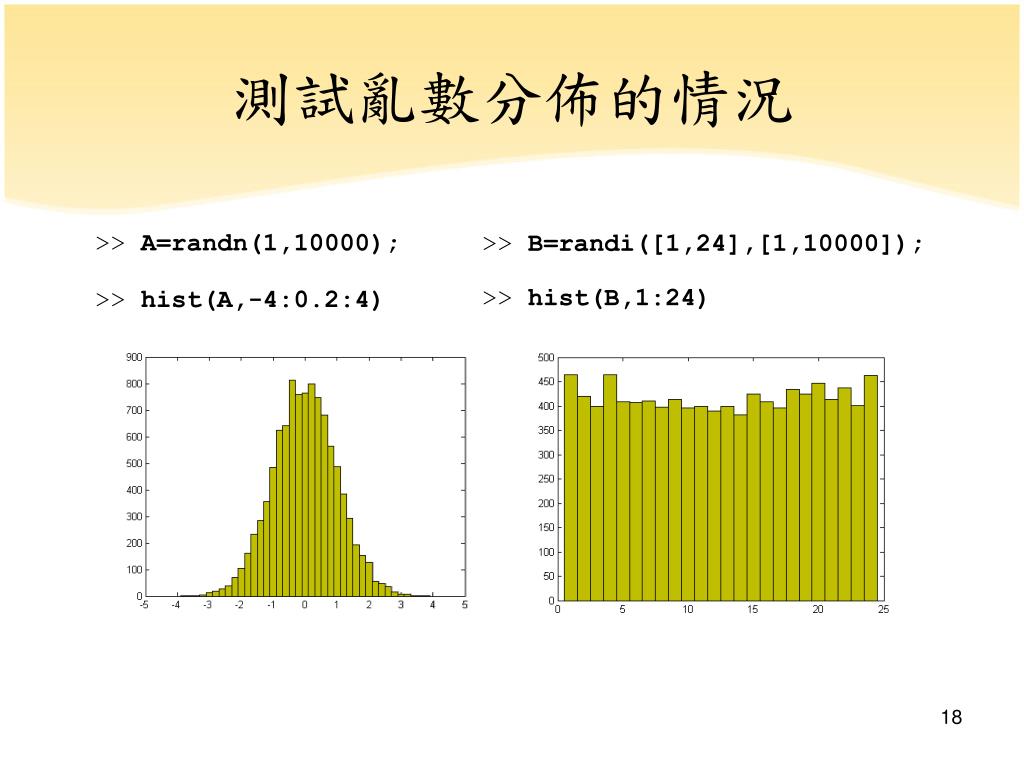 測試亂數分佈的情況

>> A=randn(1,10000);

>> hist(A,-4:0.2:4)

900
800
700
600
500
400
300
200
100
0
-5 -4 -3 -2 -1 0 1 2 3 4 5

>> B=randi([1,24],[1,10000]);

>> hist(B,1:24)

500
450
400
350
300
250
200
150
100
50
0
0 5 10 15 20 25

18